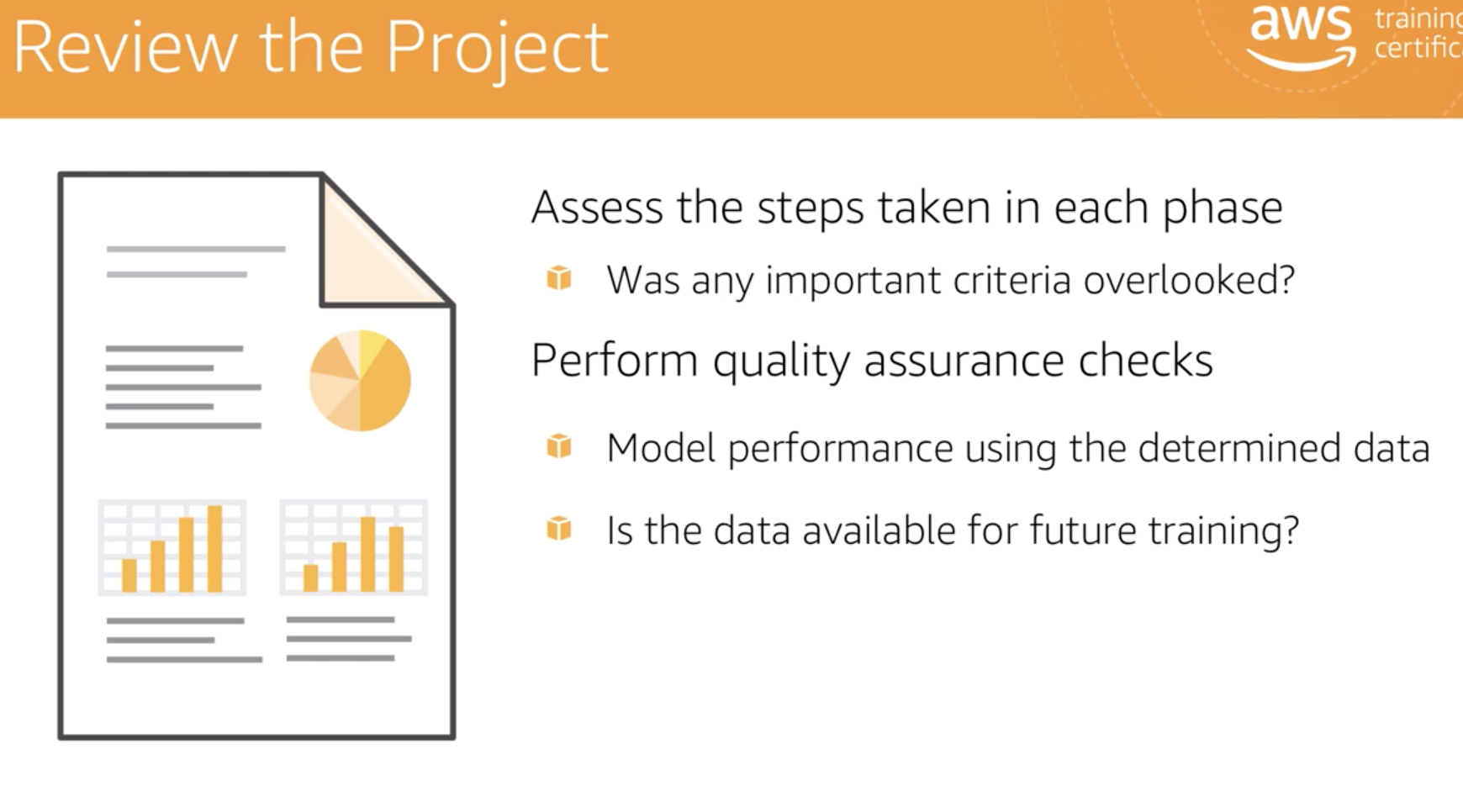 Review the Project

aws training certific

Assess the steps taken in each phase

Was any important criteria overlooked?

Perform quality assurance checks

Model performance using the determined data

Is the data available for future training?